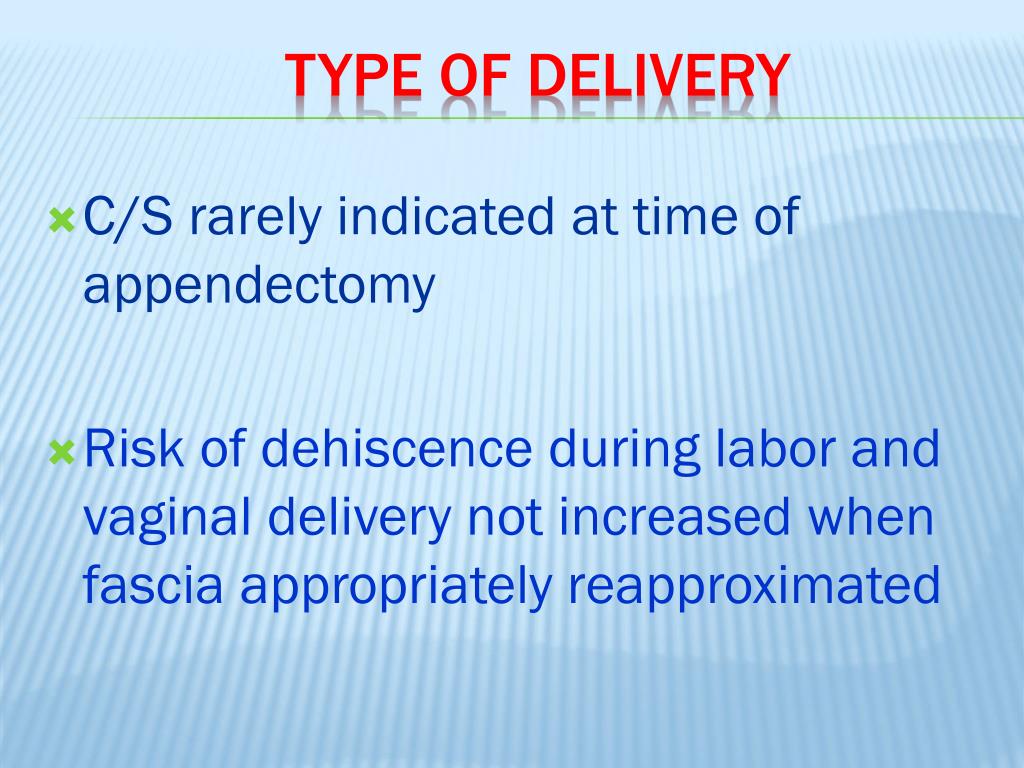 TYPE OF DELIVERY

C/S rarely indicated at time of appendectomy

Risk of dehiscence during labor and vaginal delivery not increased when fascia appropriately reapproximated